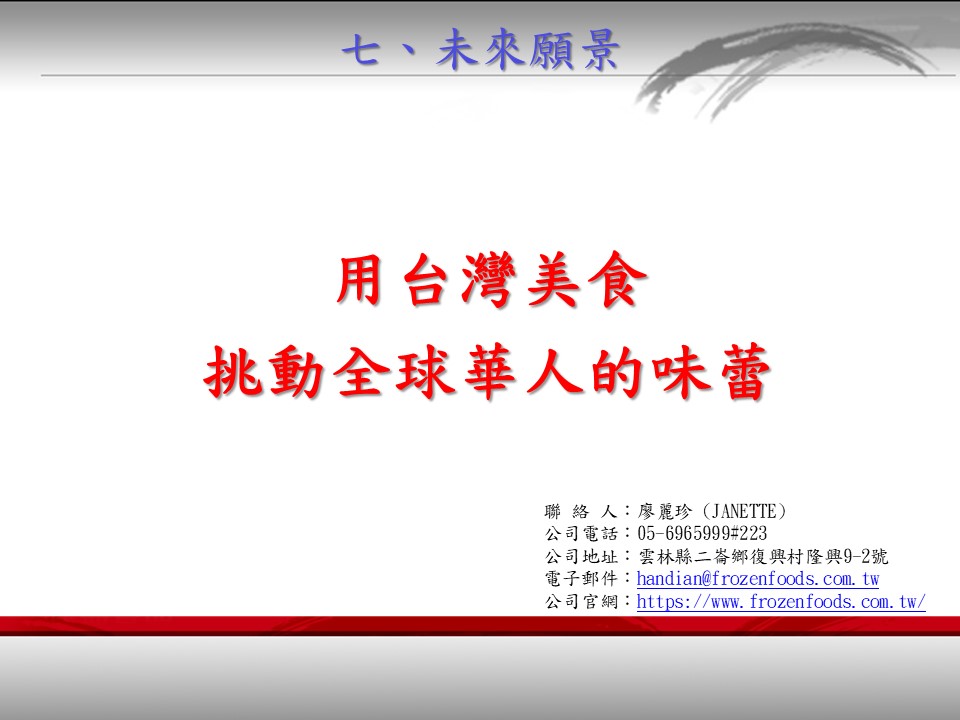 七、未來願景

用台灣美食
挑動全球華人的味蕾

聯 絡 人：廖麗珍（JANETTE）
公司電話：05-6965999#223
公司地址：雲林縣二崙鄉復興村隆興9-2號
電子郵件：handian@frozenfoods.com.tw
公司官網：https://www.frozenfoods.com.tw/